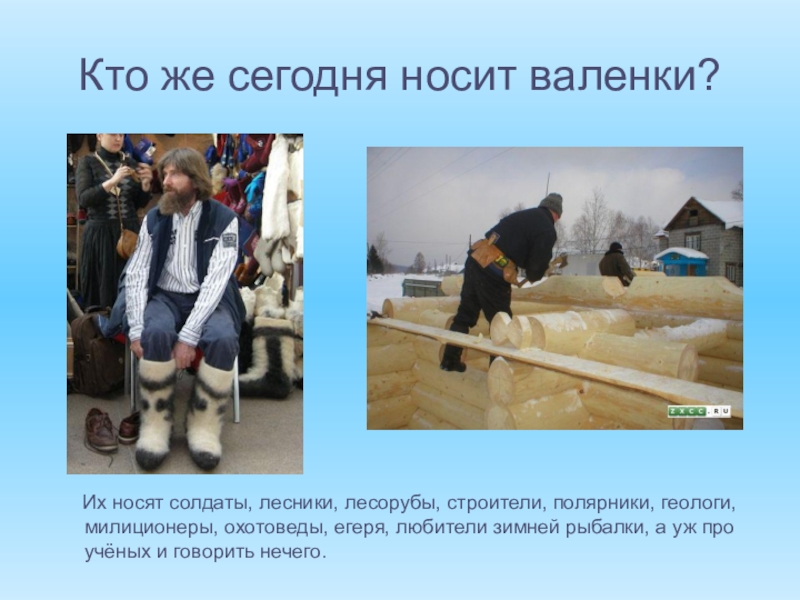 Кто же сегодня носит валенки?

ZXCC.RU

Их носят солдаты, лесники, лесорубы, строители, полярники, геологи, милиционеры, охотоведы, егеря, любители зимней рыбалки, а уж про учёных и говорить нечего.